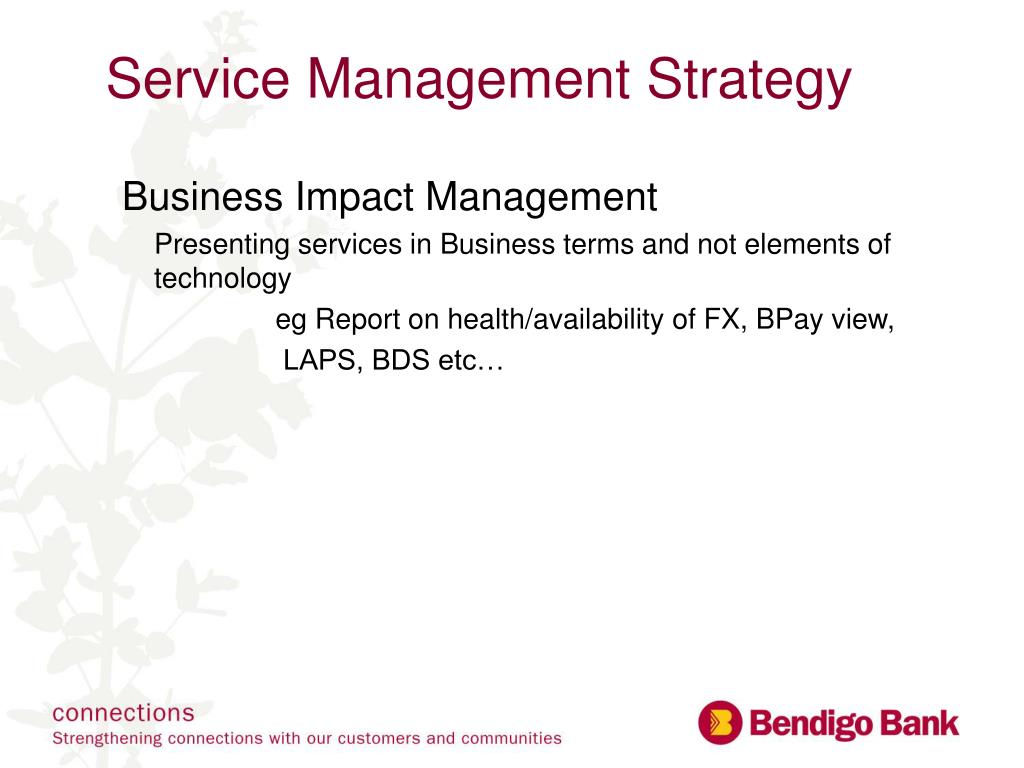 Service Management Strategy

Business Impact Management

Presenting services in Business terms and not elements of technology

eg Report on health/availability of FX, BPay view, LAPS, BDS etc…

connections
Strengthening connections with our customers and communities

Bendigo Bank